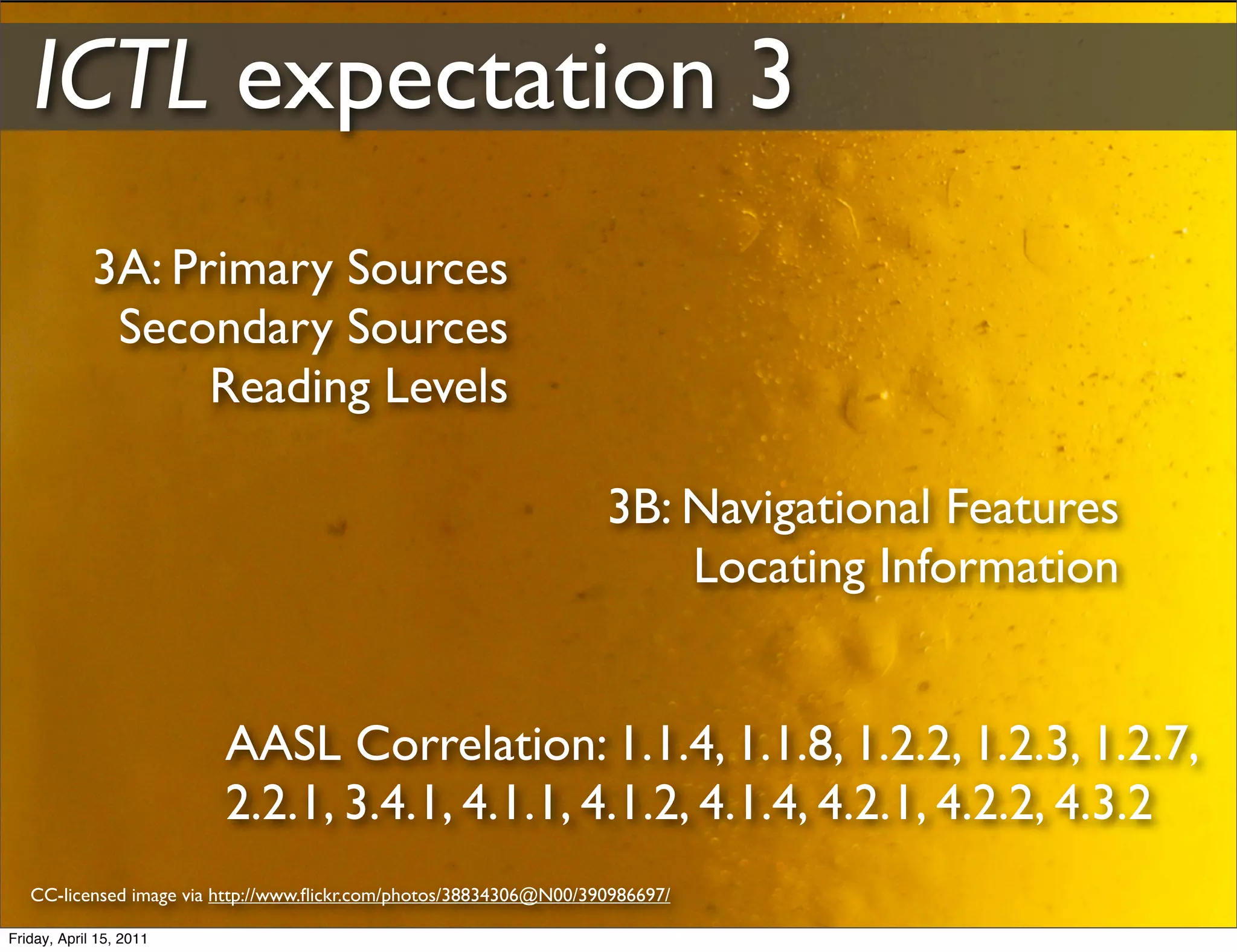 ICTL expectation 3

3A: Primary Sources
Secondary Sources
Reading Levels

3B: Navigational Features
Locating Information

AASL Correlation: 1.1.4, 1.1.8, 1.2.2, 1.2.3, 1.2.7, 2.2.1, 3.4.1, 4.1.1, 4.1.2, 4.1.4, 4.2.1, 4.2.2, 4.3.2

CC-licensed image via http://www.flickr.com/photos/38834306@N00/390986697/

Friday, April 15, 2011